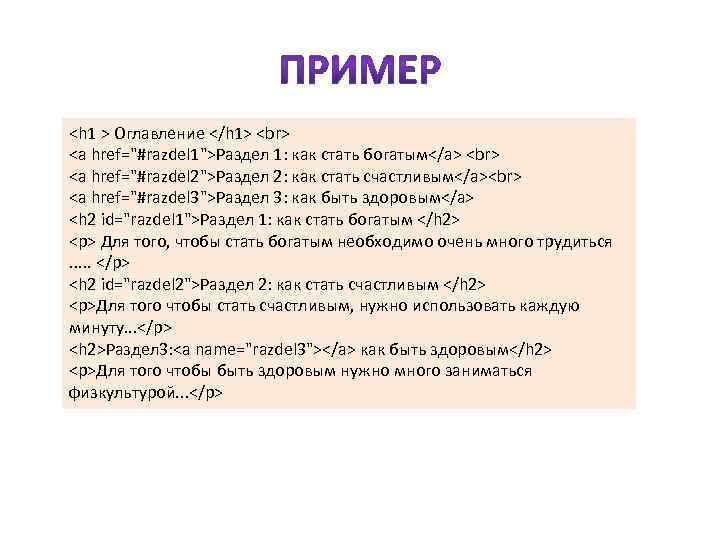 ПРИМЕР

<h1 > Оглавление </h1> <br>
<a href="#razdel1">Раздел 1: как стать богатым</a> <br>
<a href="#razdel2">Раздел 2: как стать счастливым</a><br>
<a href="#razdel3">Раздел 3: как быть здоровым</a>
<h2 id="razdel1">Раздел 1: как стать богатым </h2>
<p> Для того, чтобы стать богатым необходимо очень много трудиться ..... </p>
<h2 id="razdel2">Раздел 2: как стать счастливым </h2>
<p>Для того чтобы стать счастливым, нужно использовать каждую минуту...</p>
<h2>Раздел3:<a name="razdel3"></a> как быть здоровым</h2>
<p>Для того чтобы быть здоровым нужно много заниматься физкультурой...</p>